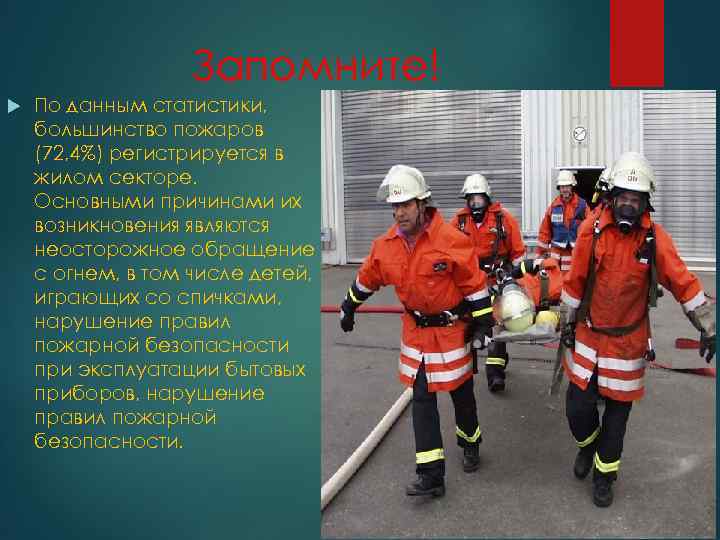 Запомните!

По данным статистики, большинство пожаров (72,4%) регистрируется в жилом секторе. Основными причинами их возникновения являются неосторожное обращение с огнем, в том числе детей, играющих со спичками, нарушение правил пожарной безопасности при эксплуатации бытовых приборов, нарушение правил пожарной безопасности.